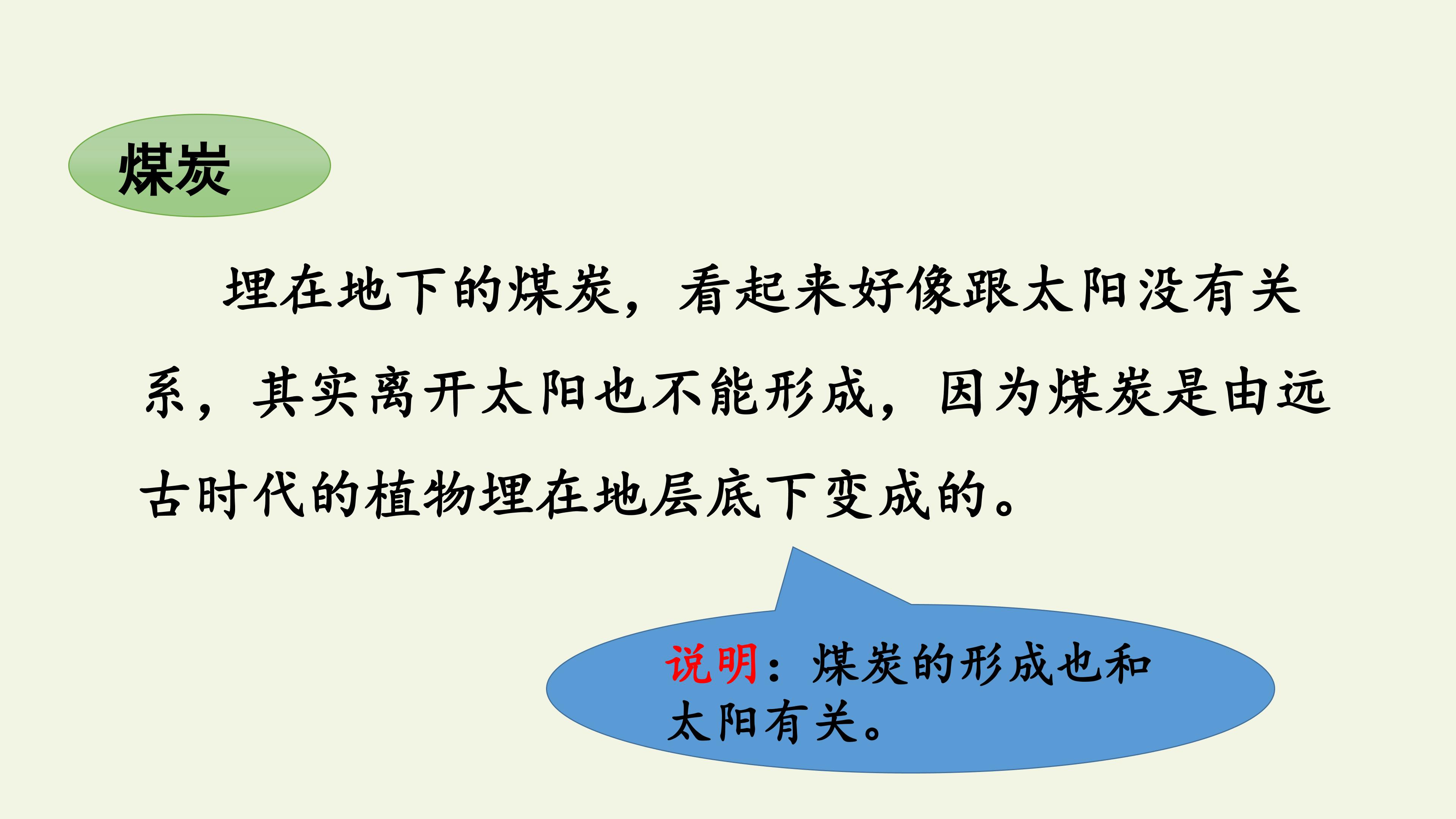 煤炭

埋在地下的煤炭，看起来好像跟太阳没有关系，其实离开太阳也不能形成，因为煤炭是由远古时代的植物埋在地层底下变成的。

说明：煤炭的形成也和太阳有关。